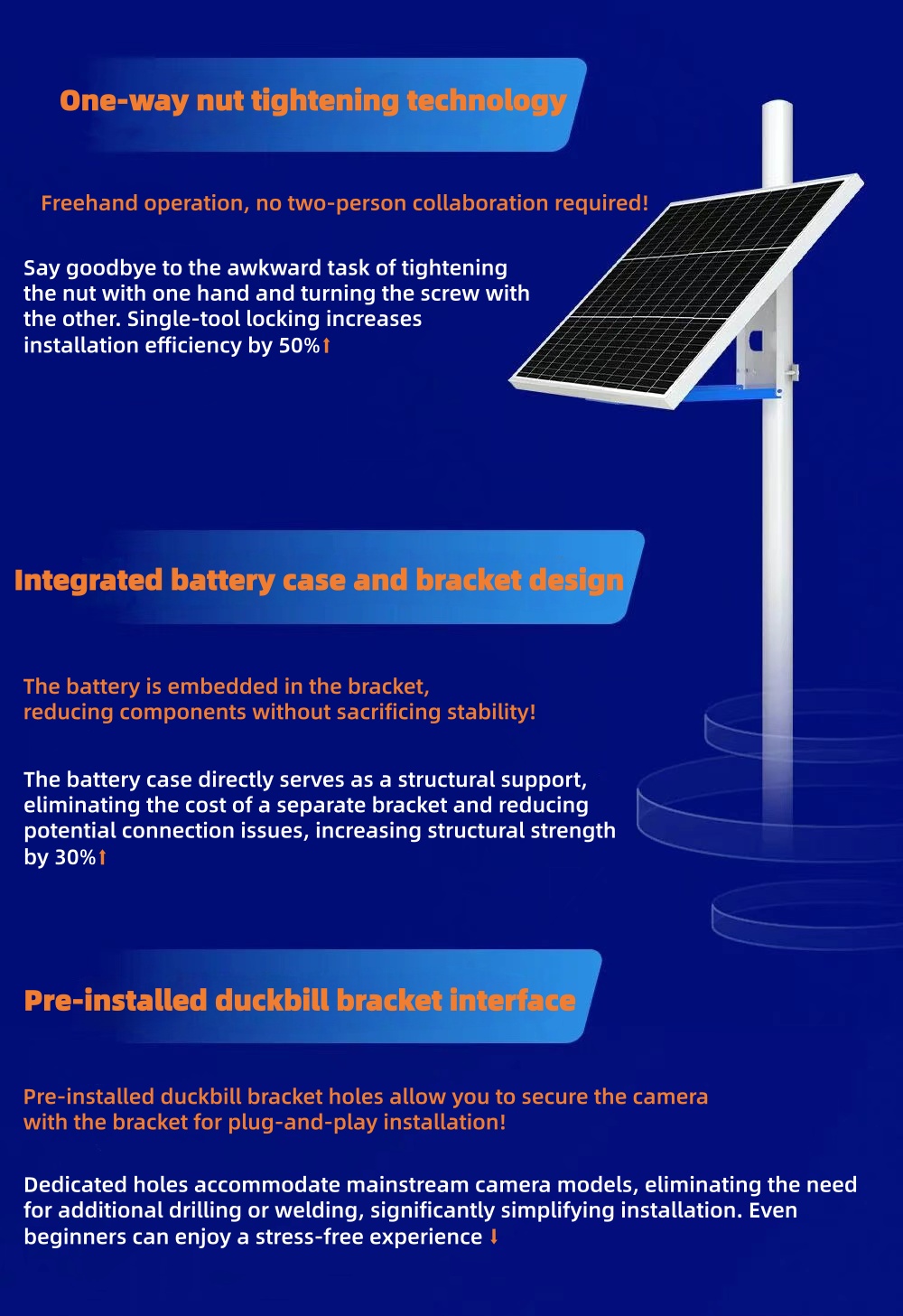 One-way nut tightening technology

Freehand operation, no two-person collaboration required!

Say goodbye to the awkward task of tightening the nut with one hand and turning the screw with the other. Single-tool locking increases installation efficiency by 50%↑

Integrated battery case and bracket design

The battery is embedded in the bracket, reducing components without sacrificing stability!

The battery case directly serves as a structural support, eliminating the cost of a separate bracket and reducing potential connection issues, increasing structural strength by 30%↑

Pre-installed duckbill bracket interface

Pre-installed duckbill bracket holes allow you to secure the camera with the bracket for plug-and-play installation!

Dedicated holes accommodate mainstream camera models, eliminating the need for additional drilling or welding, significantly simplifying installation. Even beginners can enjoy a stress-free experience ↓